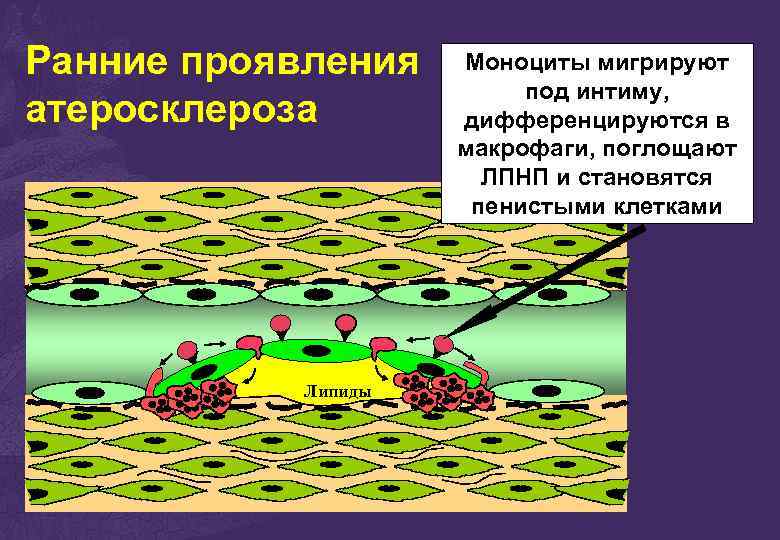 Ранние проявления атеросклероза

Моноциты мигрируют под интиму, дифференцируются в макрофаги, поглощают ЛПНП и становятся пенистыми клетками

Липиды